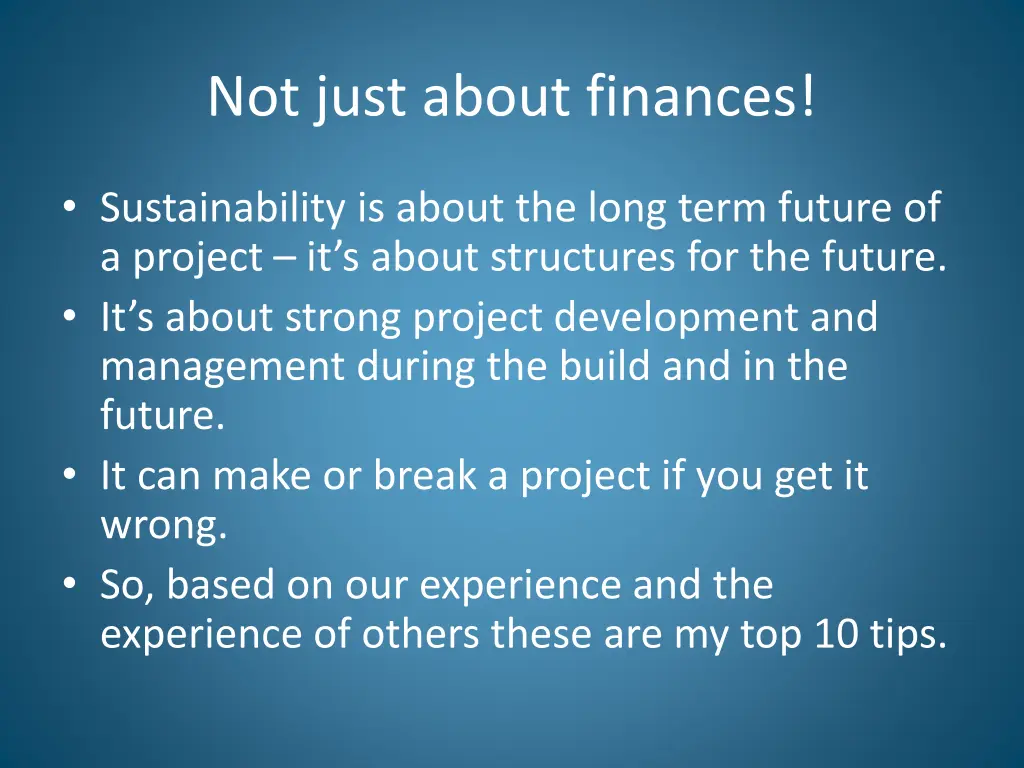 Not just about finances!

• Sustainability is about the long term future of a project – it's about structures for the future.
• It's about strong project development and management during the build and in the future.
• It can make or break a project if you get it wrong.
• So, based on our experience and the experience of others these are my top 10 tips.